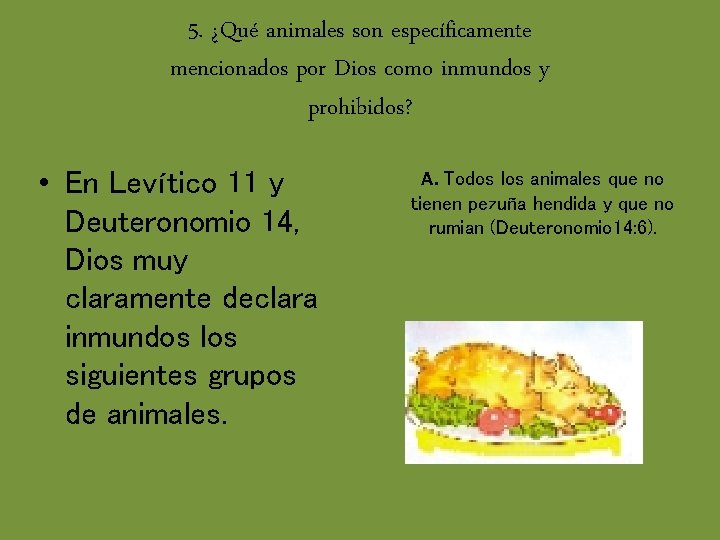 5. ¿Qué animales son específicamente mencionados por Dios como inmundos y prohibidos?

• En Levítico 11 y Deuteronomio 14, Dios muy claramente declara inmundos los siguientes grupos de animales.

A. Todos los animales que no tienen pezuña hendida y que no rumian (Deuteronomio14:6).